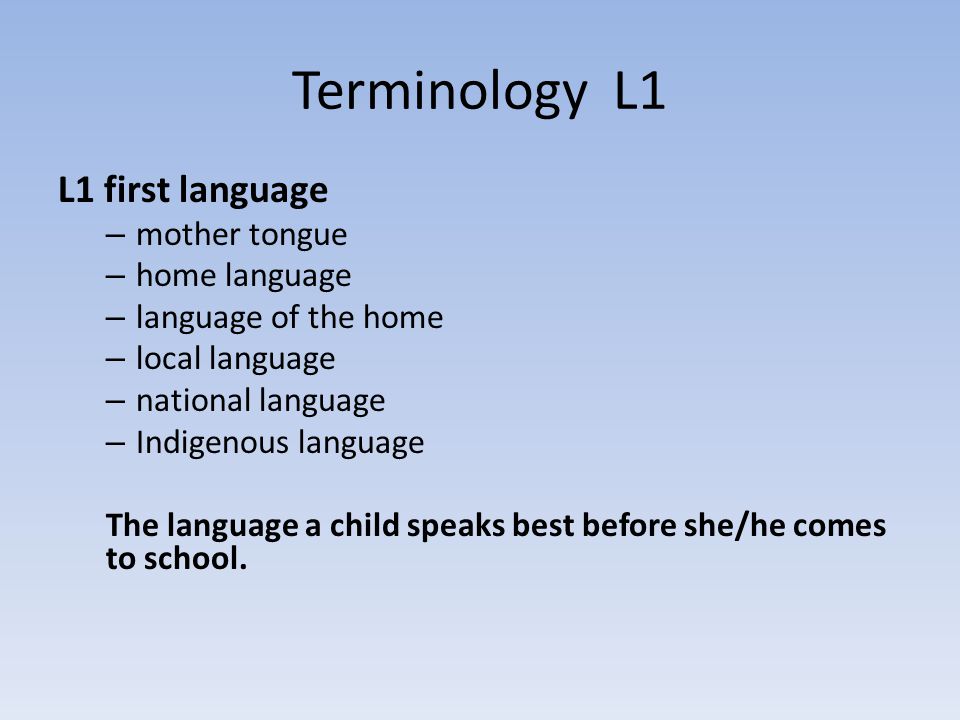 Terminology L1

L1 first language
– mother tongue
– home language
– language of the home
– local language
– national language
– Indigenous language

The language a child speaks best before she/he comes to school.